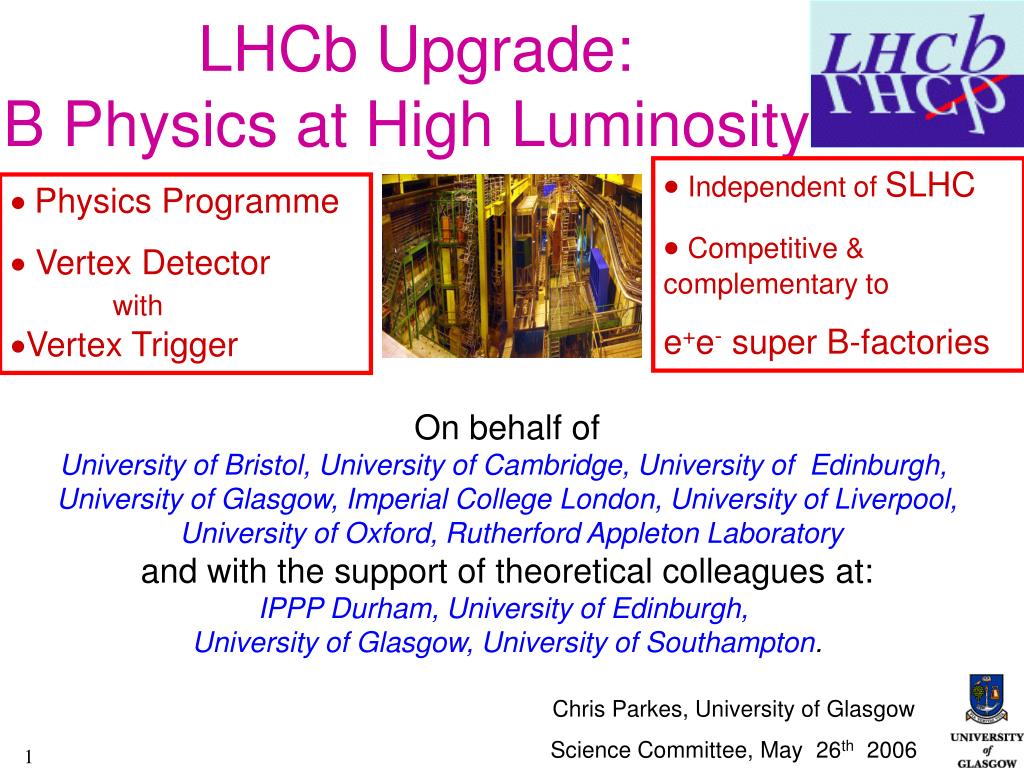 LHCb Upgrade:
B Physics at High Luminosity

LHCb

• Physics Programme

• Vertex Detector
with
•Vertex Trigger

• Independent of SLHC

• Competitive & complementary to

$e^+e^-$ super B-factories

On behalf of
University of Bristol, University of Cambridge, University of Edinburgh, University of Glasgow, Imperial College London, University of Liverpool, University of Oxford, Rutherford Appleton Laboratory
and with the support of theoretical colleagues at:
IPPP Durham, University of Edinburgh,
University of Glasgow, University of Southampton.

Chris Parkes, University of Glasgow

Science Committee, May 26$^{th}$ 2006

UNIVERSITY of GLASGOW

1